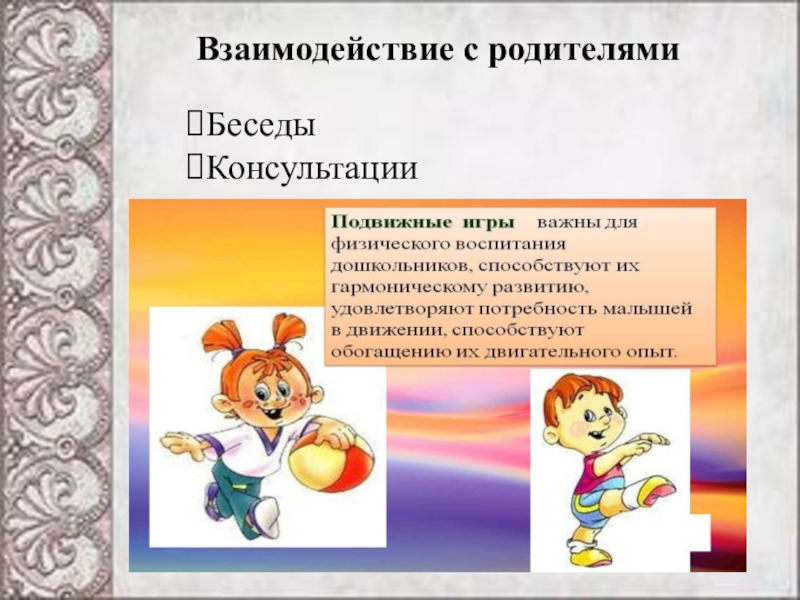 Взаимодействие с родителями

Беседы
Консультации

Подвижные игры важны для физического воспитания дошкольников, способствуют их гармоническому развитию, удовлетворяют потребность малышей в движении, способствуют обогащению их двигательного опыт.